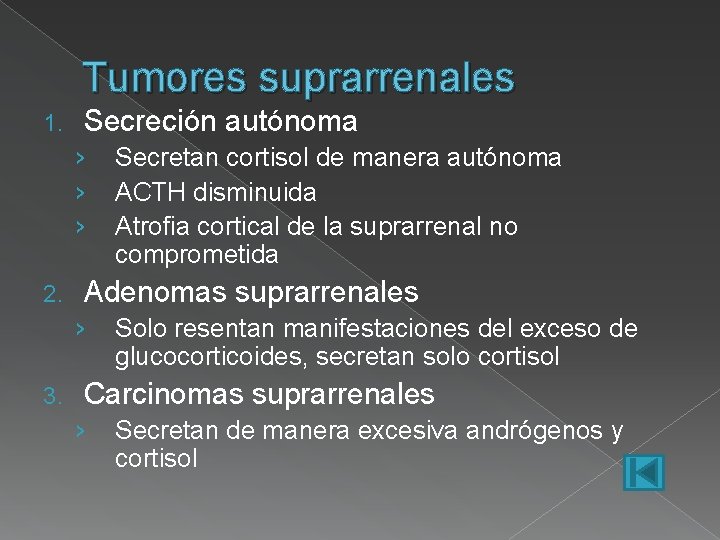 Tumores suprarrenales

1. Secreción autónoma
› Secretan cortisol de manera autónoma
› ACTH disminuida
› Atrofia cortical de la suprarrenal no comprometida

2. Adenomas suprarrenales
› Solo resentan manifestaciones del exceso de glucocorticoides, secretan solo cortisol

3. Carcinomas suprarrenales
› Secretan de manera excesiva andrógenos y cortisol